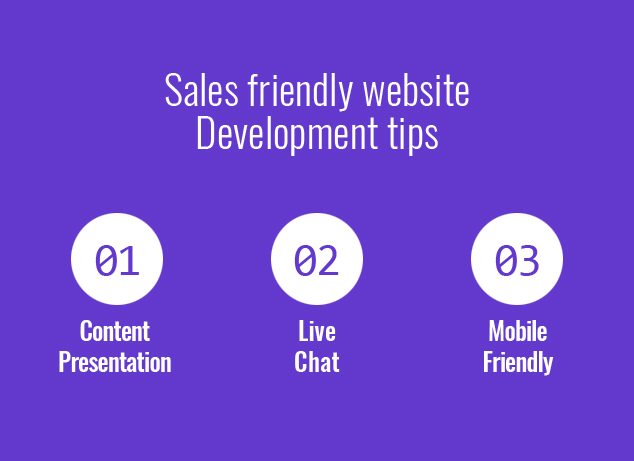 Sales friendly website
Development tips

01
Content
Presentation

02
Live
Chat

03
Mobile
Friendly